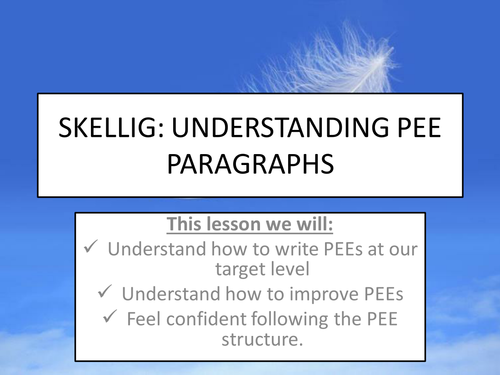 SKELLIG: UNDERSTANDING PEE PARAGRAPHS

This lesson we will:
✓ Understand how to write PEEs at our target level
✓ Understand how to improve PEEs
✓ Feel confident following the PEE structure.